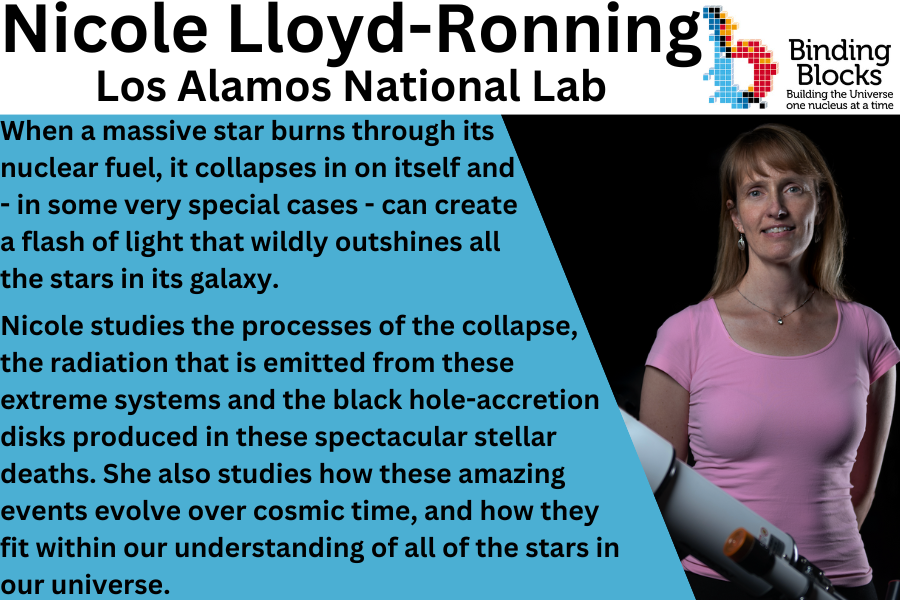 Nicole Lloyd-Ronning
Los Alamos National Lab

Binding Blocks
Building the Universe one nucleus at a time

When a massive star burns through its nuclear fuel, it collapses in on itself and - in some very special cases - can create a flash of light that wildly outshines all the stars in its galaxy.

Nicole studies the processes of the collapse, the radiation that is emitted from these extreme systems and the black hole-accretion disks produced in these spectacular stellar deaths. She also studies how these amazing events evolve over cosmic time, and how they fit within our understanding of all of the stars in our universe.